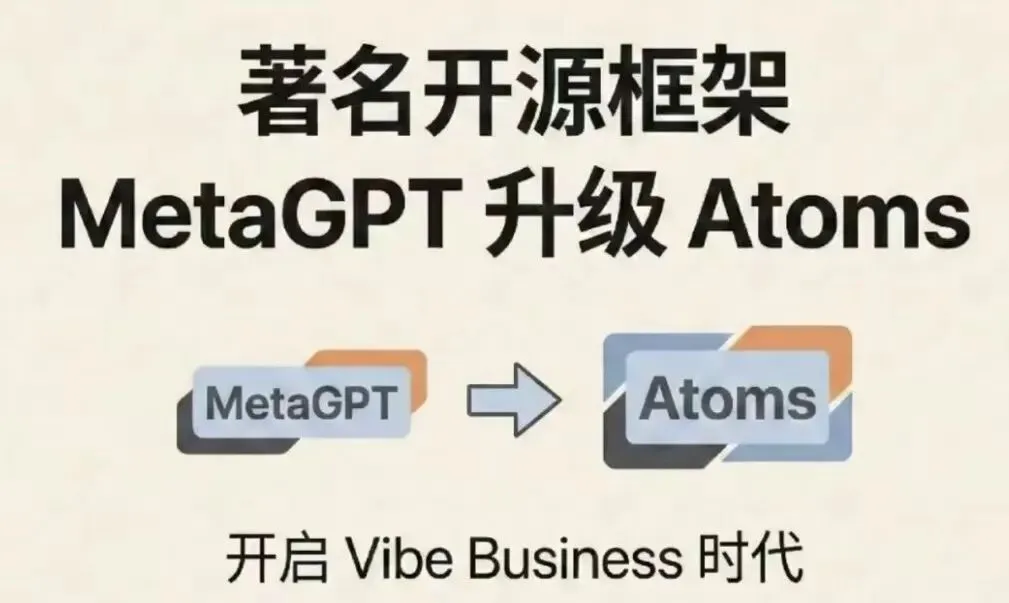 著名开源框架
MetaGPT 升级 Atoms

MetaGPT

Atoms

开启 Vibe Business 时代